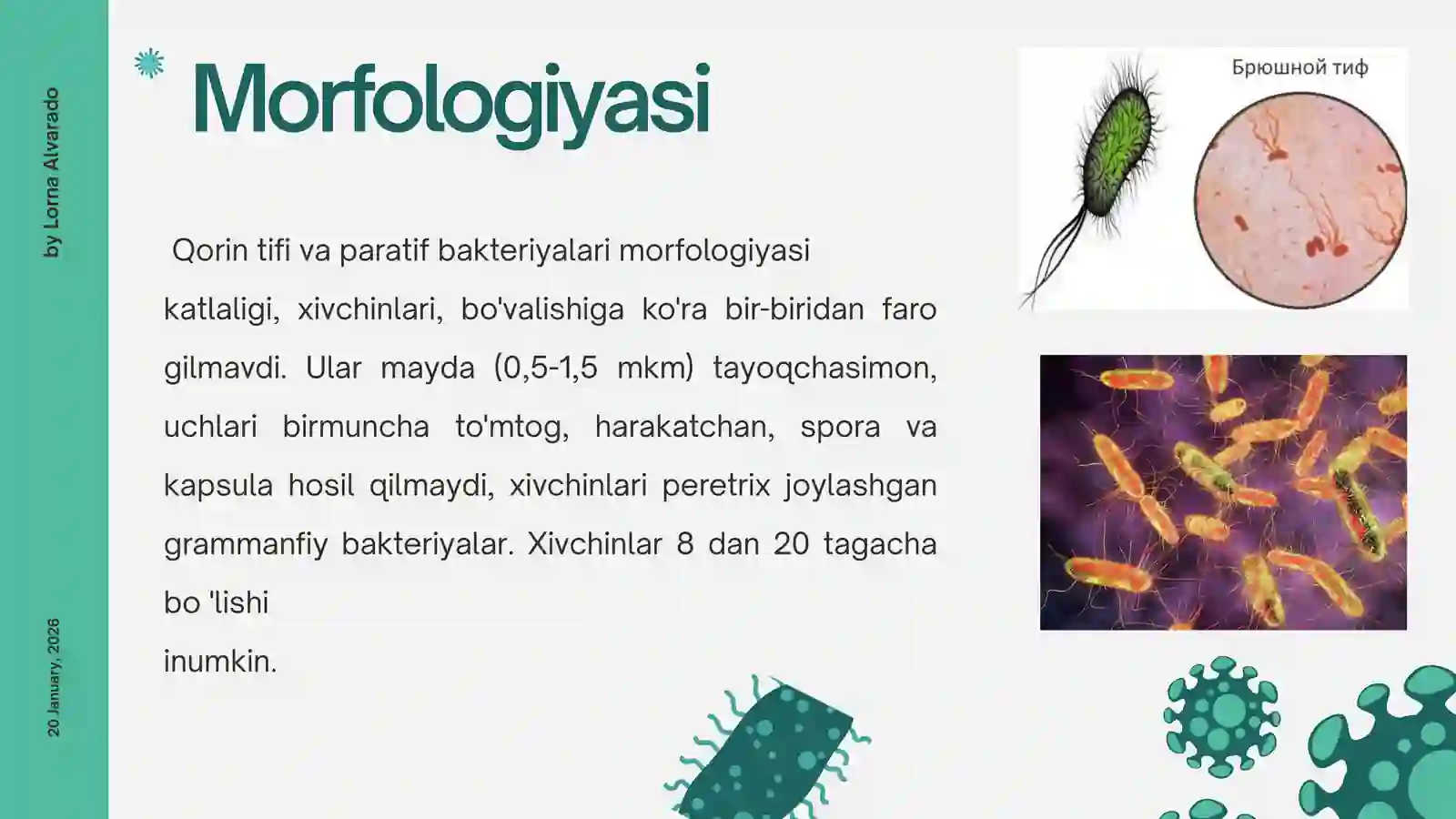 by Lorna Alvarado

20 January, 2026

Morfologiyasi

Qorin tifi va paratif bakteriyalari morfologiyasi katlaligi, xivchinlari, bo'valishiga ko'ra bir-biridan faro gilmavdi. Ular mayda (0,5-1,5 mkm) tayoqchasimon, uchlari birmuncha to'mtog, harakatchan, spora va kapsula hosil qilmaydi, xivchinlari peretrix joylashgan grammanfiy bakteriyalar. Xivchinlar 8 dan 20 tagacha bo 'lishi

inumkin.

Брюшной тиф